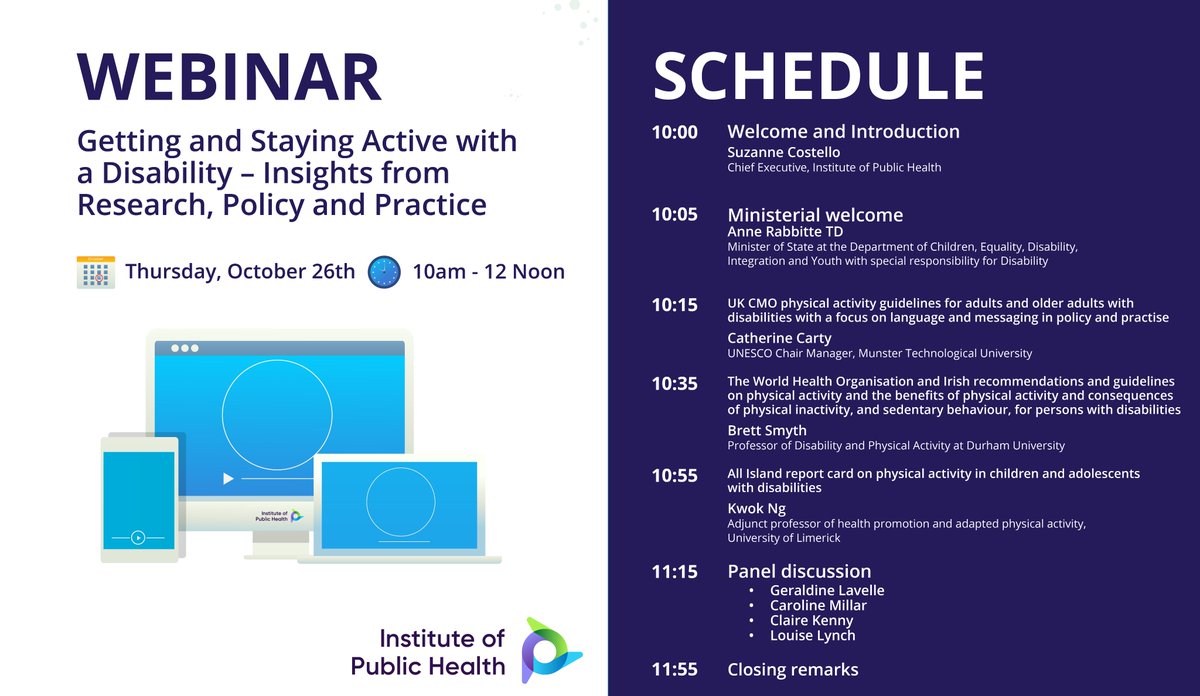 WEBINAR

Getting and Staying Active with a Disability – Insights from Research, Policy and Practice

Thursday, October 26th 10am - 12 Noon

Institute of Public Health

Institute of Public Health

SCHEDULE

10:00 Welcome and Introduction
Suzanne Costello
Chief Executive, Institute of Public Health

10:05 Ministerial welcome
Anne Rabbitte TD
Minister of State at the Department of Children, Equality, Disability, Integration and Youth with special responsibility for Disability

10:15 UK CMO physical activity guidelines for adults and older adults with disabilities with a focus on language and messaging in policy and practise
Catherine Carty
UNESCO Chair Manager, Munster Technological University

10:35 The World Health Organisation and Irish recommendations and guidelines on physical activity and the benefits of physical activity and consequences of physical inactivity, and sedentary behaviour, for persons with disabilities
Brett Smyth
Professor of Disability and Physical Activity at Durham University

10:55 All Island report card on physical activity in children and adolescents with disabilities
Kwok Ng
Adjunct professor of health promotion and adapted physical activity, University of Limerick

11:15 Panel discussion
• Geraldine Lavelle
• Caroline Millar
• Claire Kenny
• Louise Lynch

11:55 Closing remarks